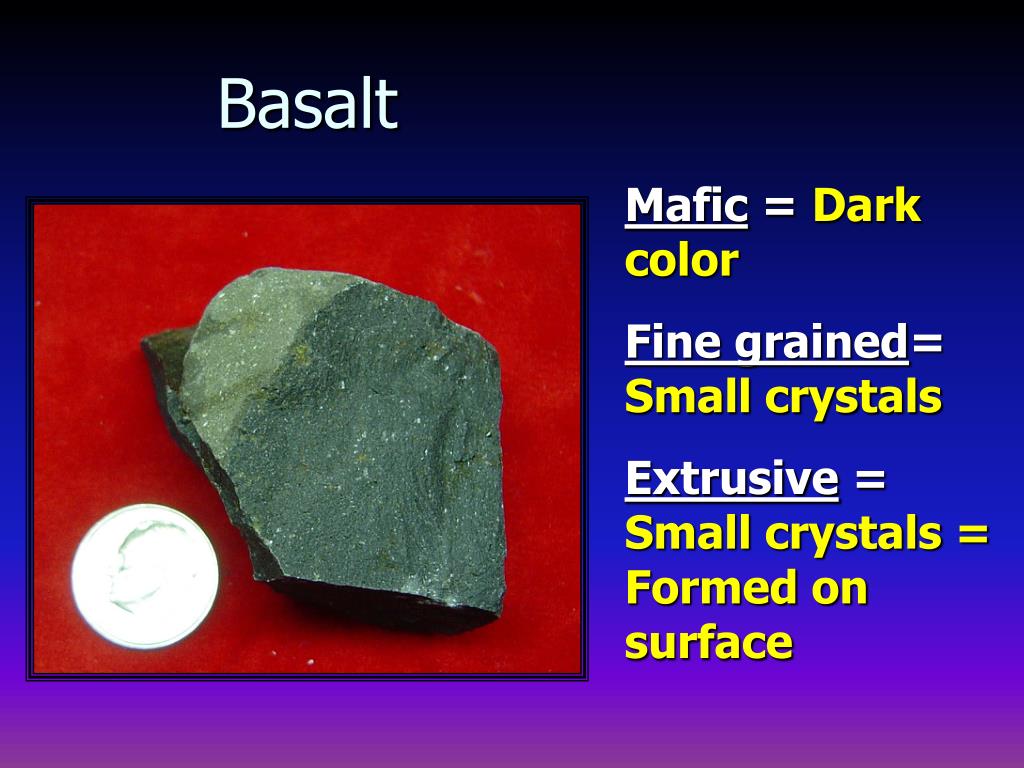 Basalt

Mafic = Dark color

Fine grained= Small crystals

Extrusive = Small crystals = Formed on surface